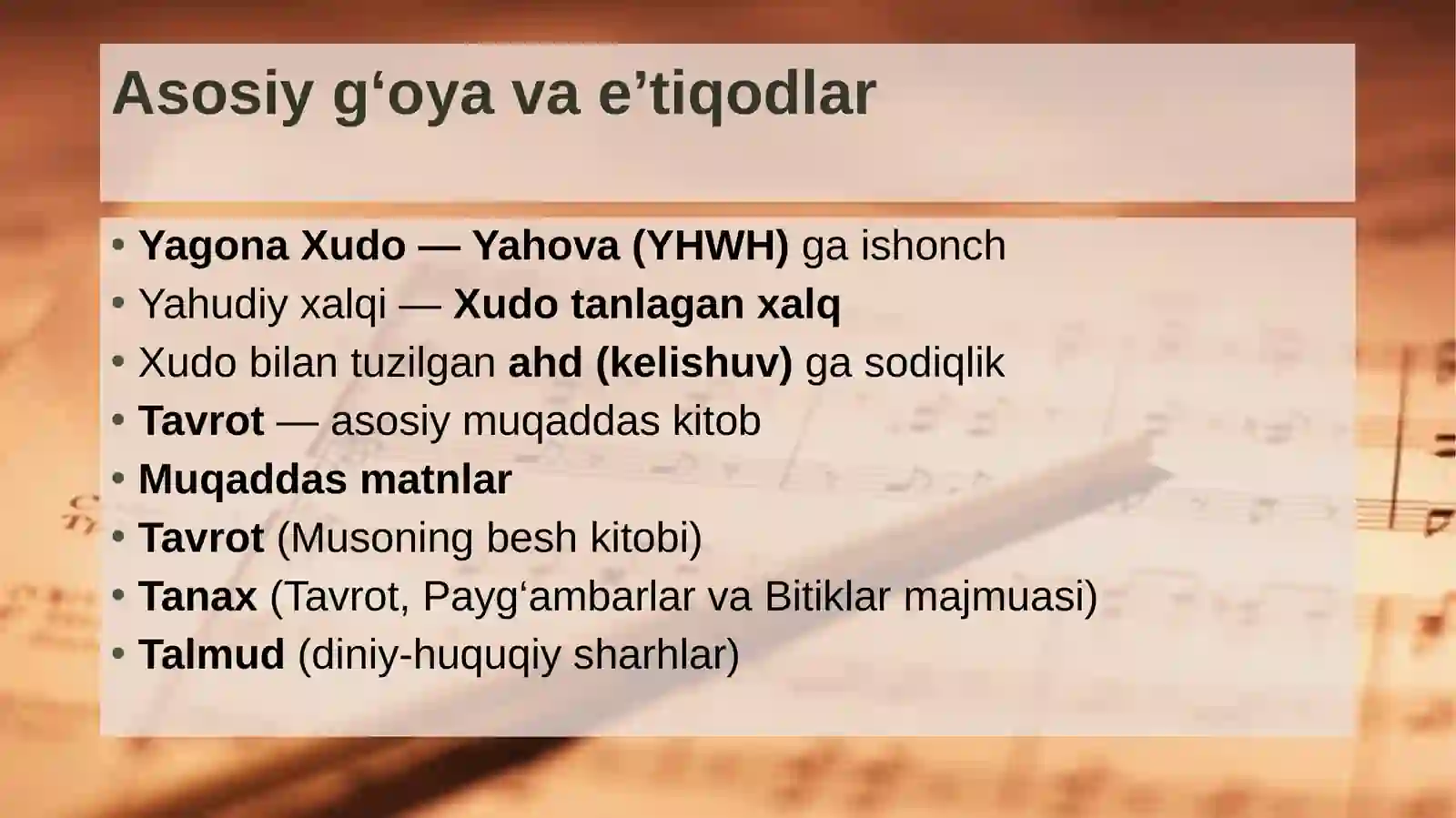 Asosiy g‘oya va e’tiqodlar

• Yagona Xudo — Yahova (YHWH) ga ishonch
• Yahudiy xalqi — Xudo tanlagan xalq
• Xudo bilan tuzilgan ahd (kelishuv) ga sodiqlik
• Tavrot — asosiy muqaddas kitob
• Muqaddas matnlar
• Tavrot (Musoning besh kitobi)
• Tanax (Tavrot, Payg‘ambarlar va Bitiklar majmuasi)
• Talmud (diniy-huquqiy sharhlar)